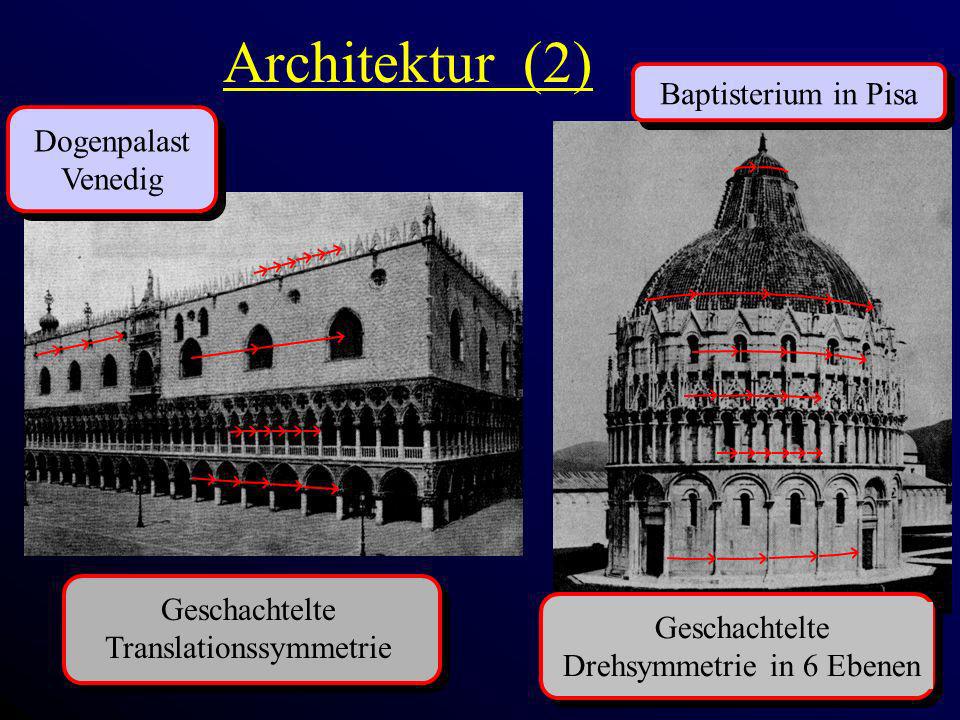 Architektur (2)

Dogenpalast Venedig

Baptisterium in Pisa

Geschachtelte Translationssymmetrie

Geschachtelte Drehsymmetrie in 6 Ebenen